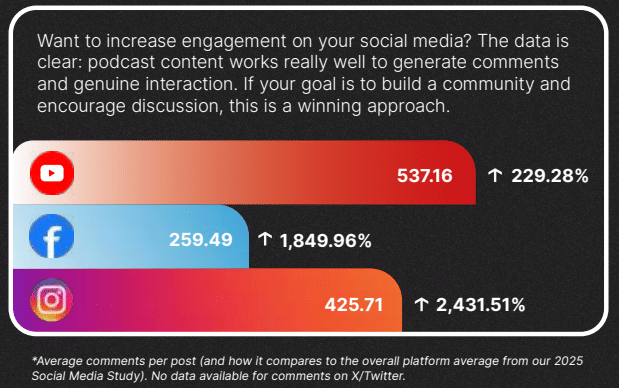 Want to increase engagement on your social media? The data is clear: podcast content works really well to generate comments and genuine interaction. If your goal is to build a community and encourage discussion, this is a winning approach.

537.16 ↑ 229.28%

259.49 ↑ 1,849.96%

425.71 ↑ 2,431.51%

*Average comments per post (and how it compares to the overall platform average from our 2025 Social Media Study). No data available for comments on X/Twitter.